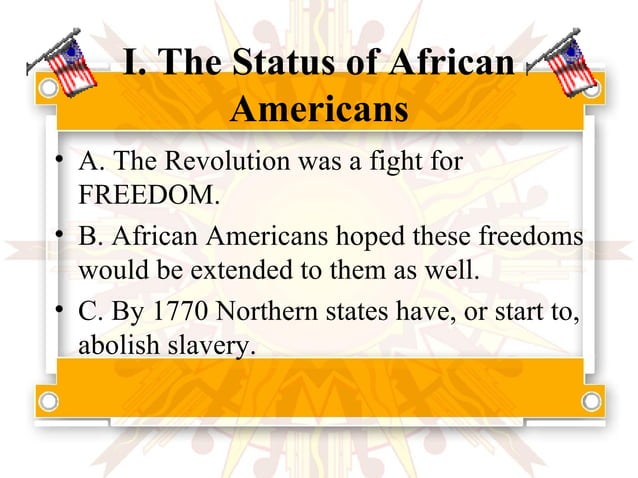 I. The Status of African Americans

• A. The Revolution was a fight for FREEDOM.

• B. African Americans hoped these freedoms would be extended to them as well.

• C. By 1770 Northern states have, or start to, abolish slavery.